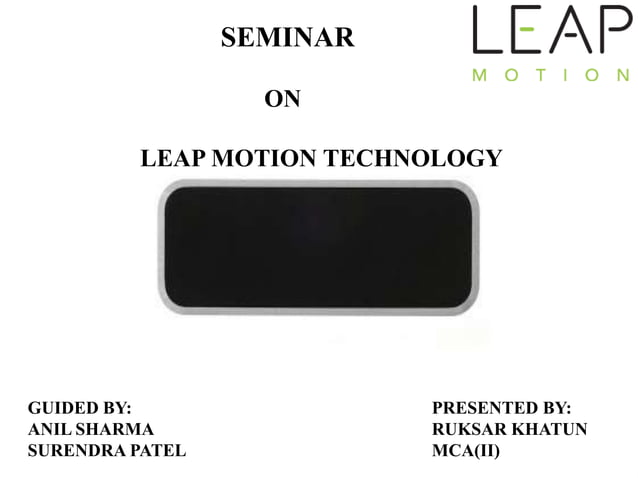 SEMINAR

LEAP
MOTION

ON

LEAP MOTION TECHNOLOGY

GUIDED BY:
ANIL SHARMA
SURENDRA PATEL

PRESENTED BY:
RUKSAR KHATUN
MCA(II)